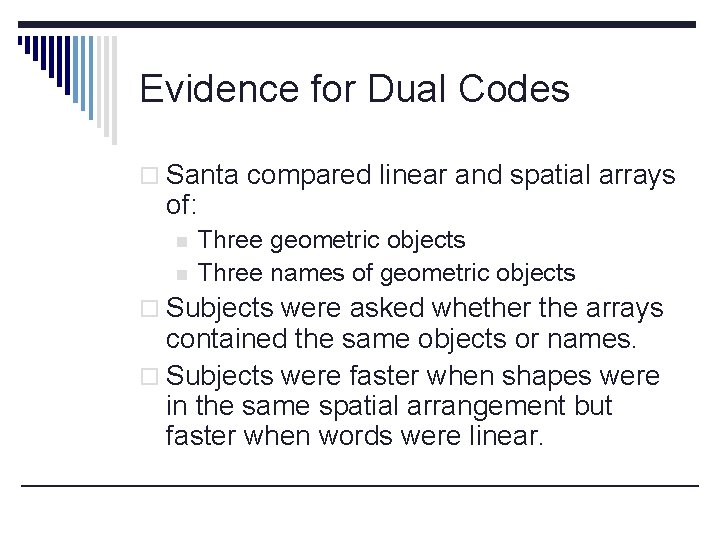 Evidence for Dual Codes

Santa compared linear and spatial arrays of:

Three geometric objects

Three names of geometric objects

Subjects were asked whether the arrays contained the same objects or names.

Subjects were faster when shapes were in the same spatial arrangement but faster when words were linear.